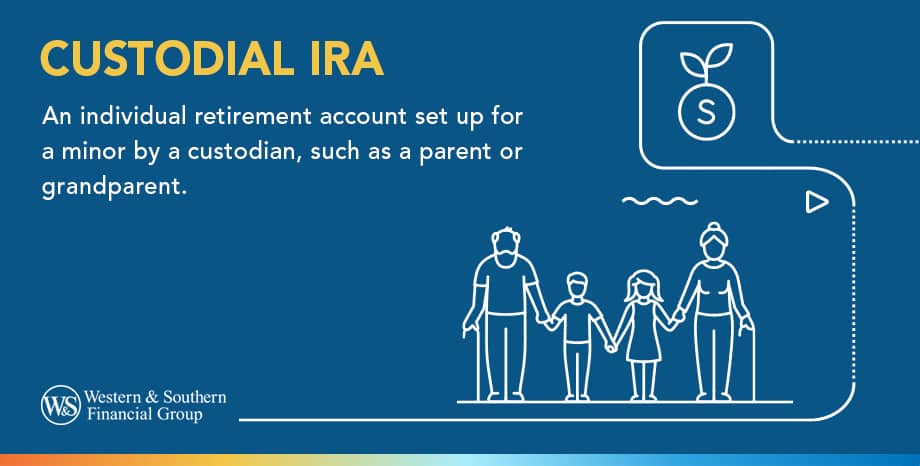 CUSTODIAL IRA

An individual retirement account set up for a minor by a custodian, such as a parent or grandparent.

S

W&S Western & Southern Financial Group